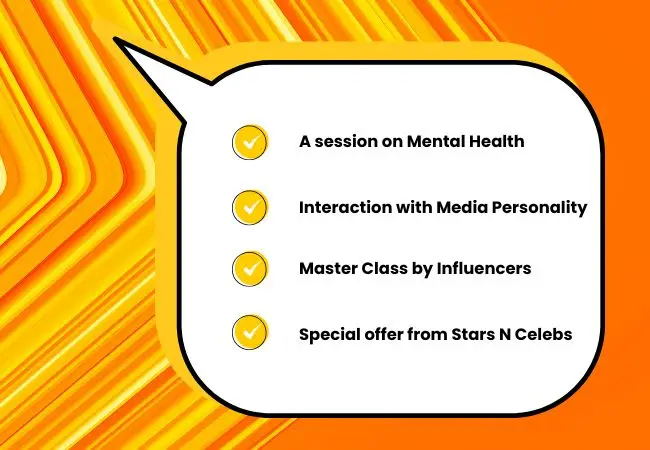 A session on Mental Health

Interaction with Media Personality

Master Class by Influencers

Special offer from Stars N Celebs